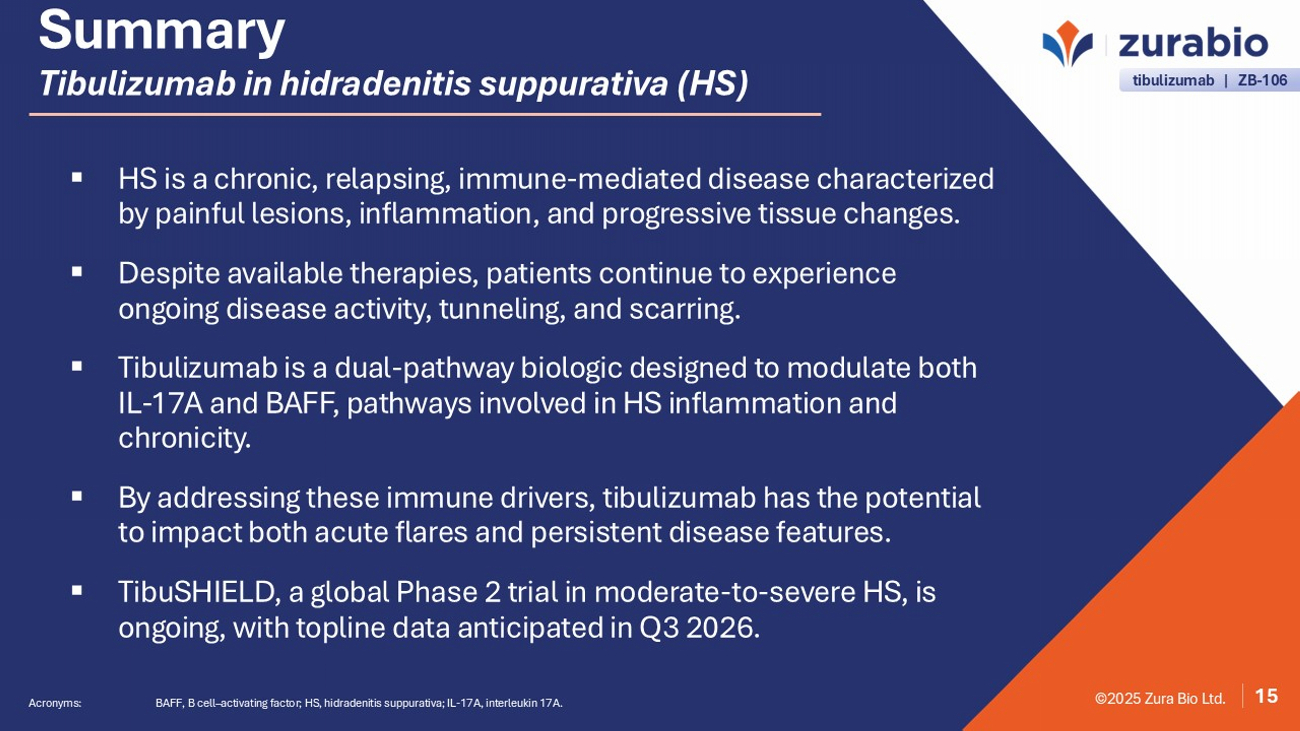 Summary
Tibulizumab in hidradenitis suppurativa (HS)

zurabio
tibulizumab | ZB-106

▪ HS is a chronic, relapsing, immune-mediated disease characterized by painful lesions, inflammation, and progressive tissue changes.

▪ Despite available therapies, patients continue to experience ongoing disease activity, tunneling, and scarring.

▪ Tibulizumab is a dual-pathway biologic designed to modulate both IL-17A and BAFF, pathways involved in HS inflammation and chronicity.

▪ By addressing these immune drivers, tibulizumab has the potential to impact both acute flares and persistent disease features.

▪ TibuSHIELD, a global Phase 2 trial in moderate-to-severe HS, is ongoing, with topline data anticipated in Q3 2026.

Acronyms: BAFF, B cell–activating factor; HS, hidradenitis suppurativa; IL-17A, interleukin 17A.

©2025 Zura Bio Ltd. 15